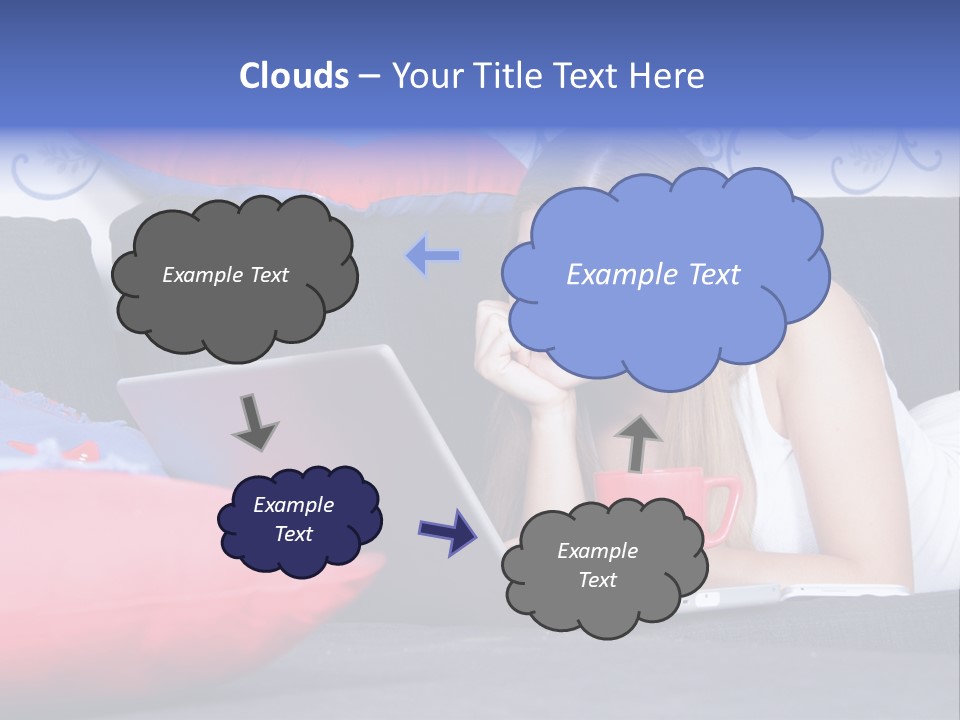 Clouds – Your Title Text Here

Example Text

Example Text

Example Text

Example Text